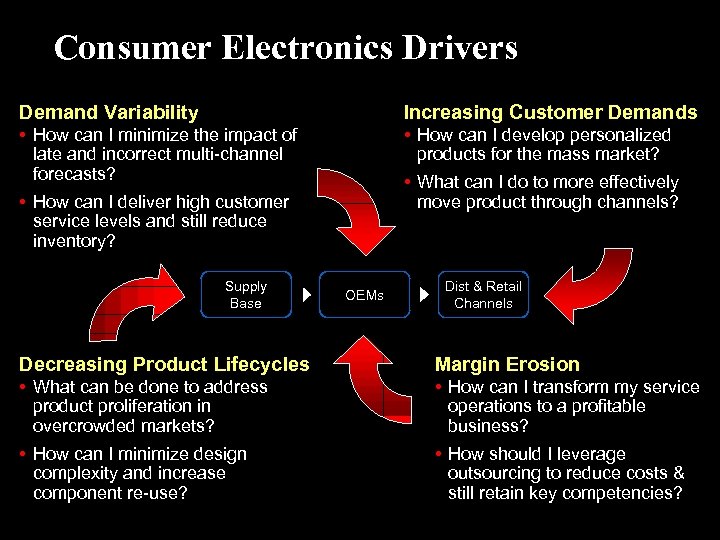 Consumer Electronics Drivers

Demand Variability
• How can I minimize the impact of late and incorrect multi-channel forecasts?
• How can I deliver high customer service levels and still reduce inventory?

Increasing Customer Demands
• How can I develop personalized products for the mass market?
• What can I do to more effectively move product through channels?

Supply Base

OEMs

Dist & Retail Channels

Decreasing Product Lifecycles
• What can be done to address product proliferation in overcrowded markets?
• How can I minimize design complexity and increase component re-use?

Margin Erosion
• How can I transform my service operations to a profitable business?
• How should I leverage outsourcing to reduce costs & still retain key competencies?